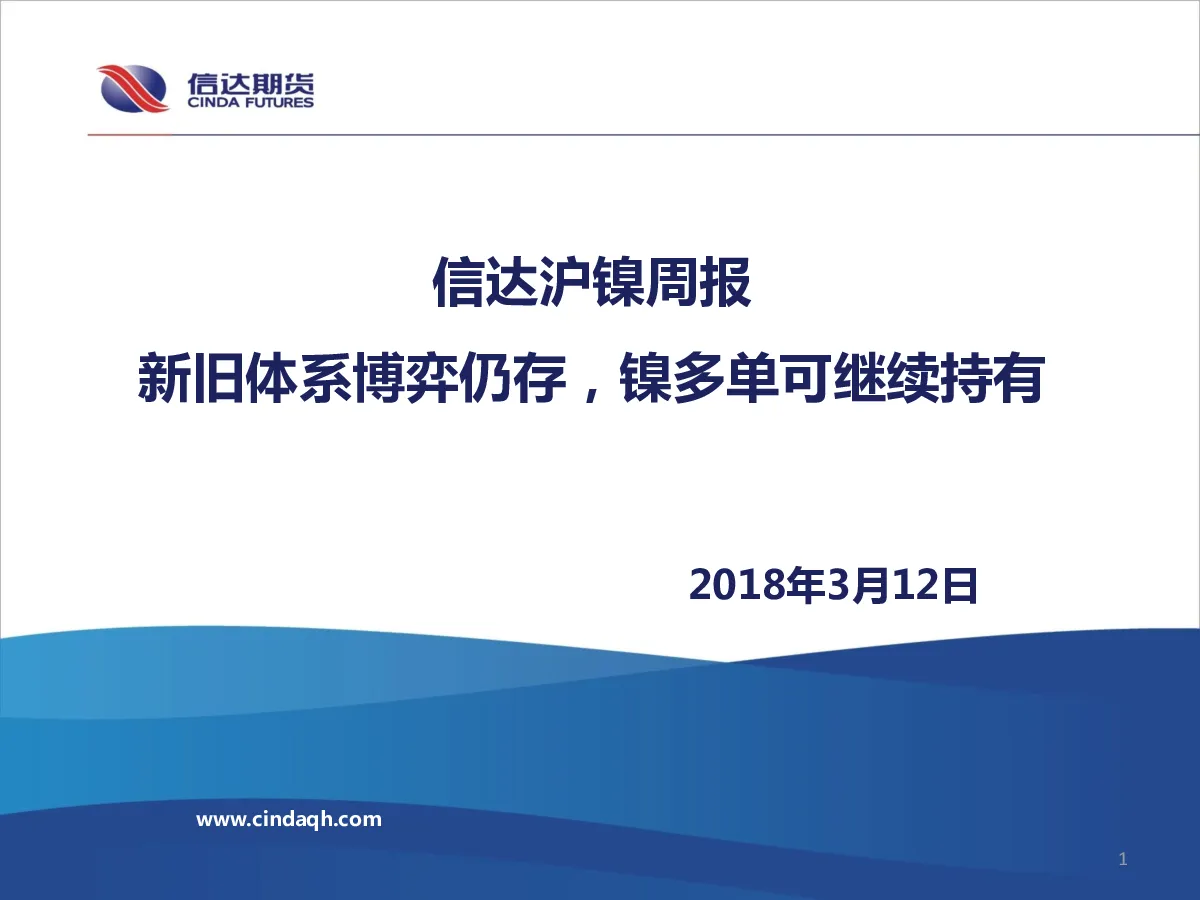 信达期货
CINDA FUTURES

信达沪镍周报
新旧体系博弈仍存，镍多单可继续持有

2018年3月12日

www.cindaqh.com

1